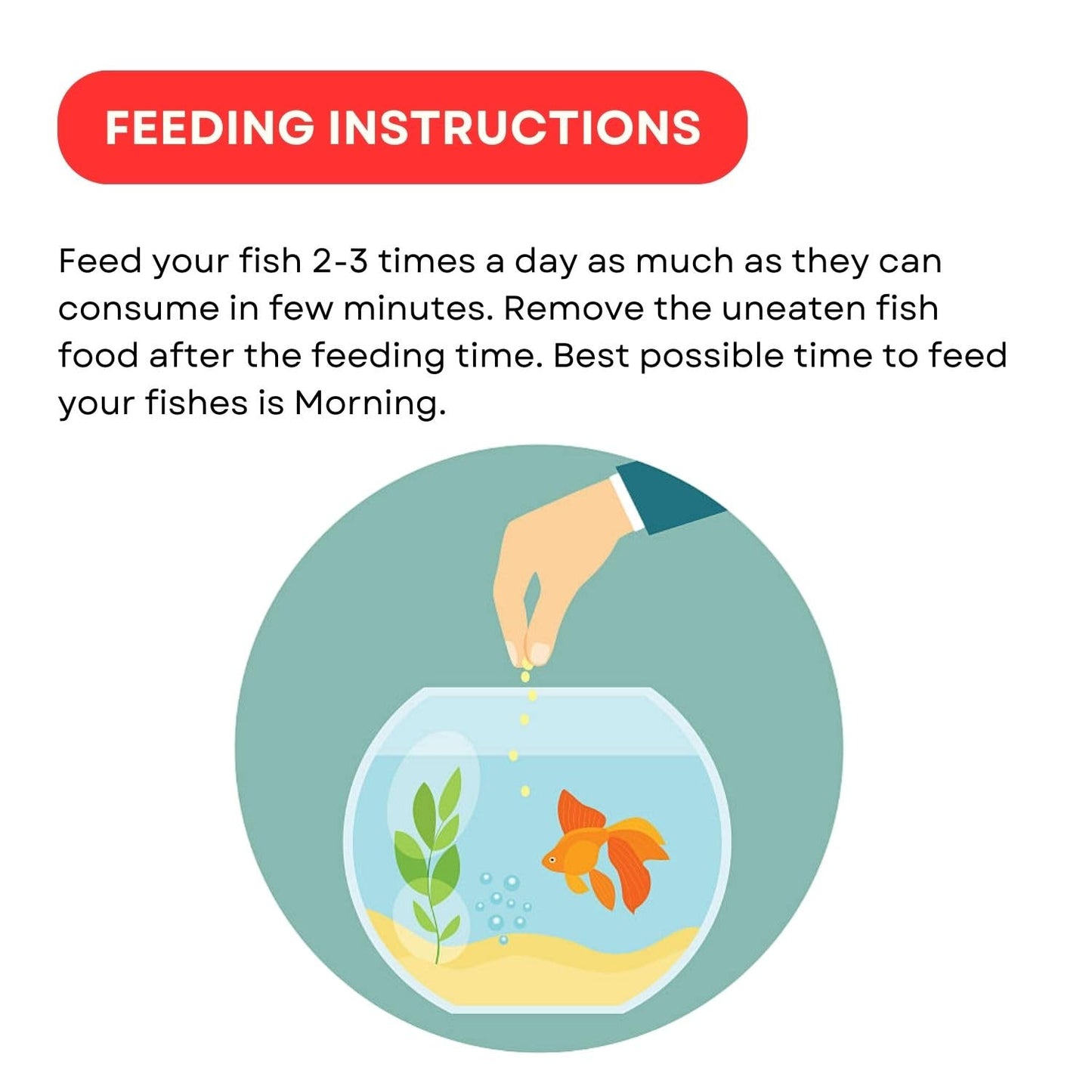 FEEDING INSTRUCTIONS

Feed your fish 2-3 times a day as much as they can consume in few minutes. Remove the uneaten fish food after the feeding time. Best possible time to feed your fishes is Morning.